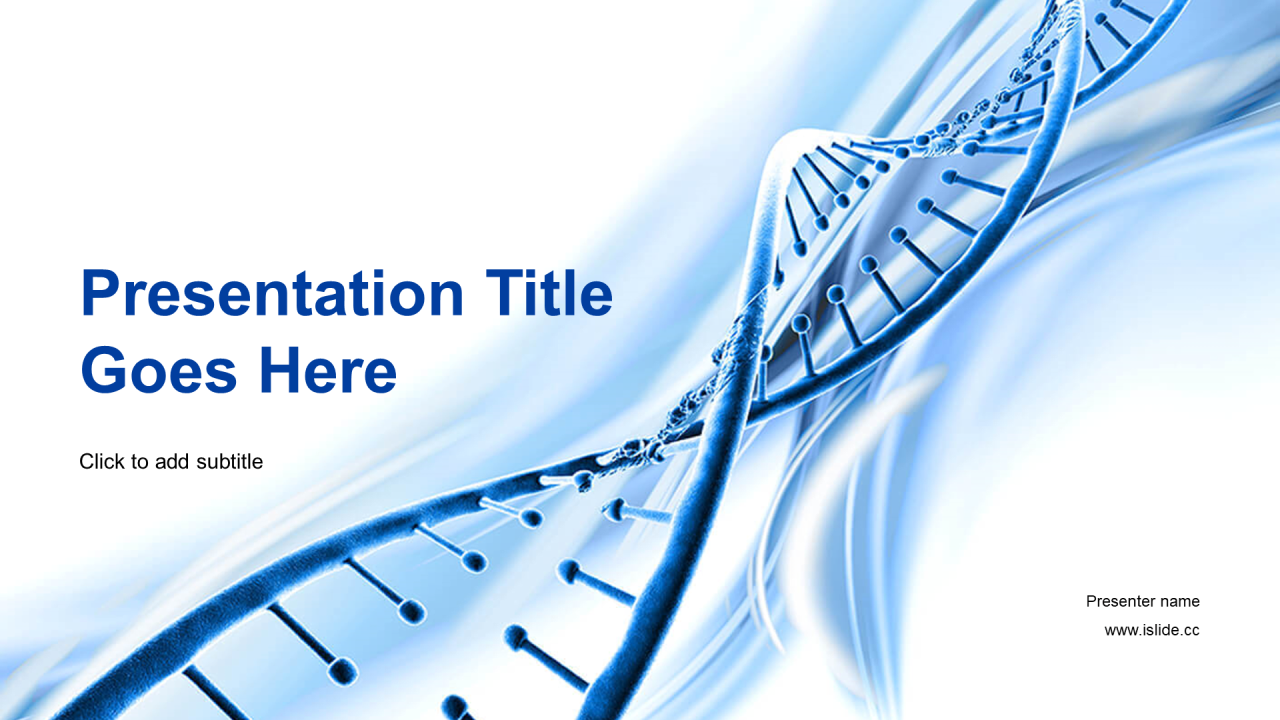 Presentation Title Goes Here

Click to add subtitle

Presenter name

www.islide.cc